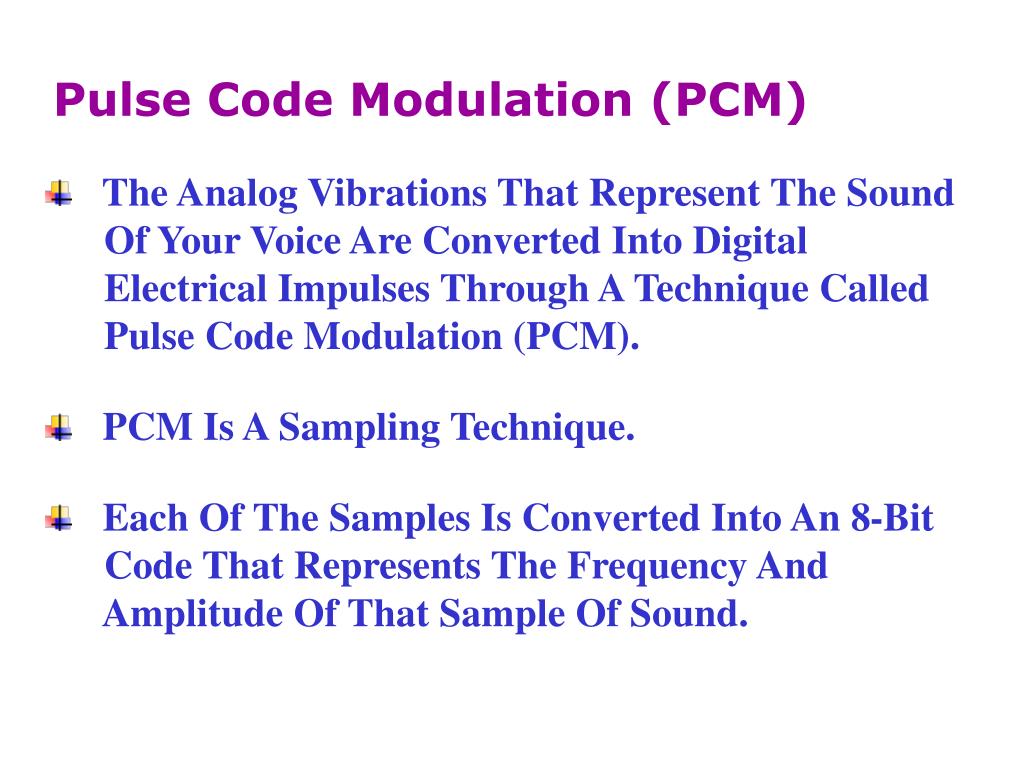 Pulse Code Modulation (PCM)

The Analog Vibrations That Represent The Sound Of Your Voice Are Converted Into Digital Electrical Impulses Through A Technique Called Pulse Code Modulation (PCM).

PCM Is A Sampling Technique.

Each Of The Samples Is Converted Into An 8-Bit Code That Represents The Frequency And Amplitude Of That Sample Of Sound.